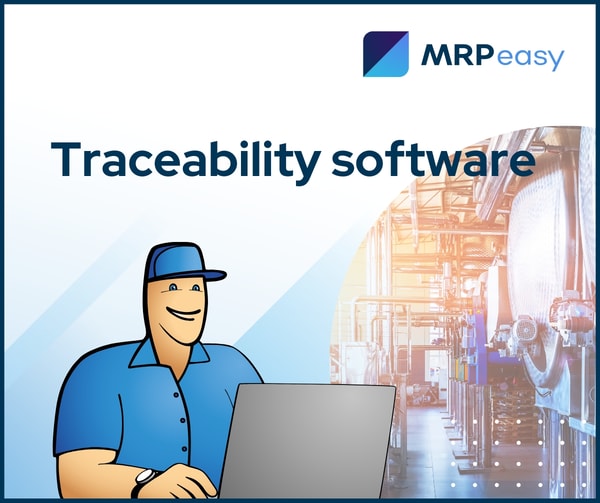 MRPeasy

Traceability software